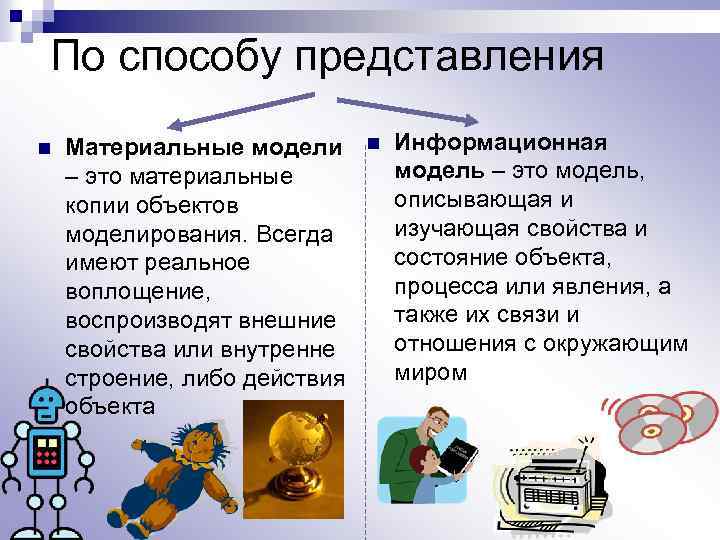 По способу представления

Материальные модели – это материальные копии объектов моделирования. Всегда имеют реальное воплощение, воспроизводят внешние свойства или внутренне строение, либо действия объекта

Информационная модель – это модель, описывающая и изучающая свойства и состояние объекта, процесса или явления, а также их связи и отношения с окружающим миром